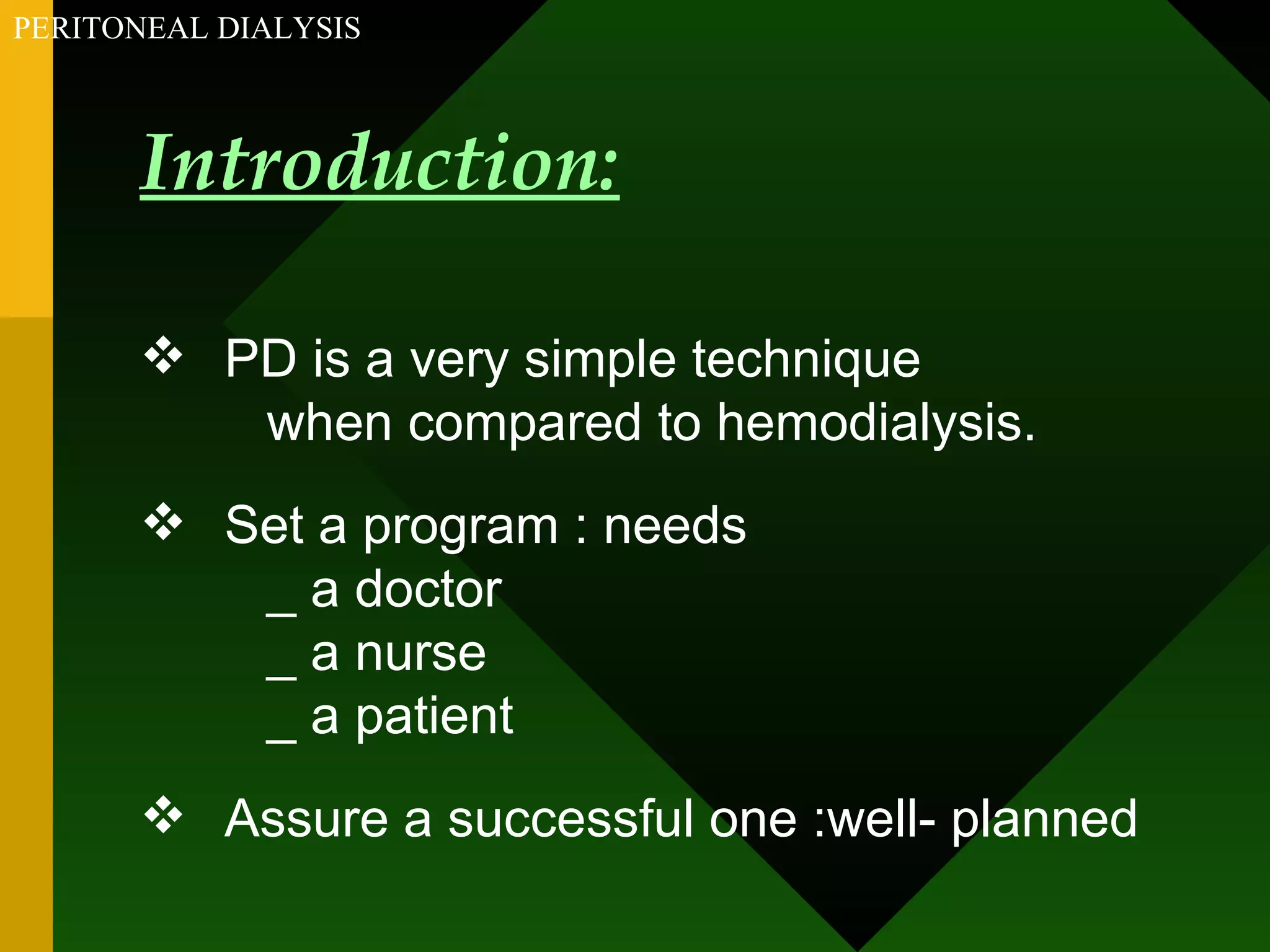 PERITONEAL DIALYSIS

Introduction:

❖ PD is a very simple technique when compared to hemodialysis.

❖ Set a program : needs
_ a doctor
_ a nurse
_ a patient

❖ Assure a successful one :well- planned